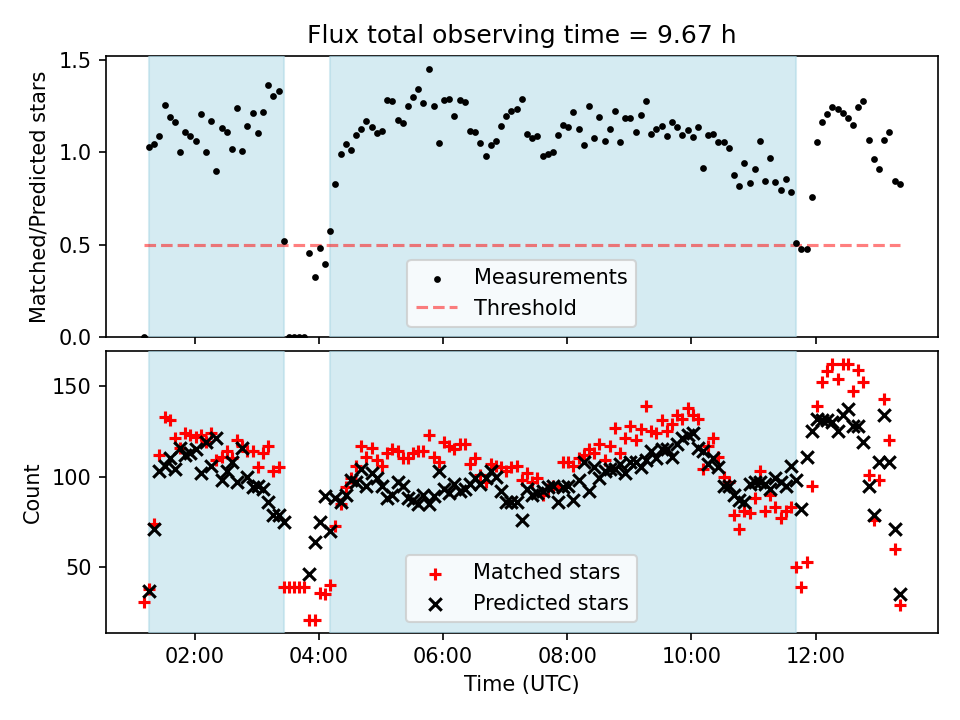 Flux total observing time = 9.67 h

Matched/Predicted stars

1.5
1.0
0.5
0.0

Measurements
Threshold

Count

150
100
50

Matched stars
Predicted stars

02:00
04:00
06:00
08:00
10:00
12:00

Time (UTC)